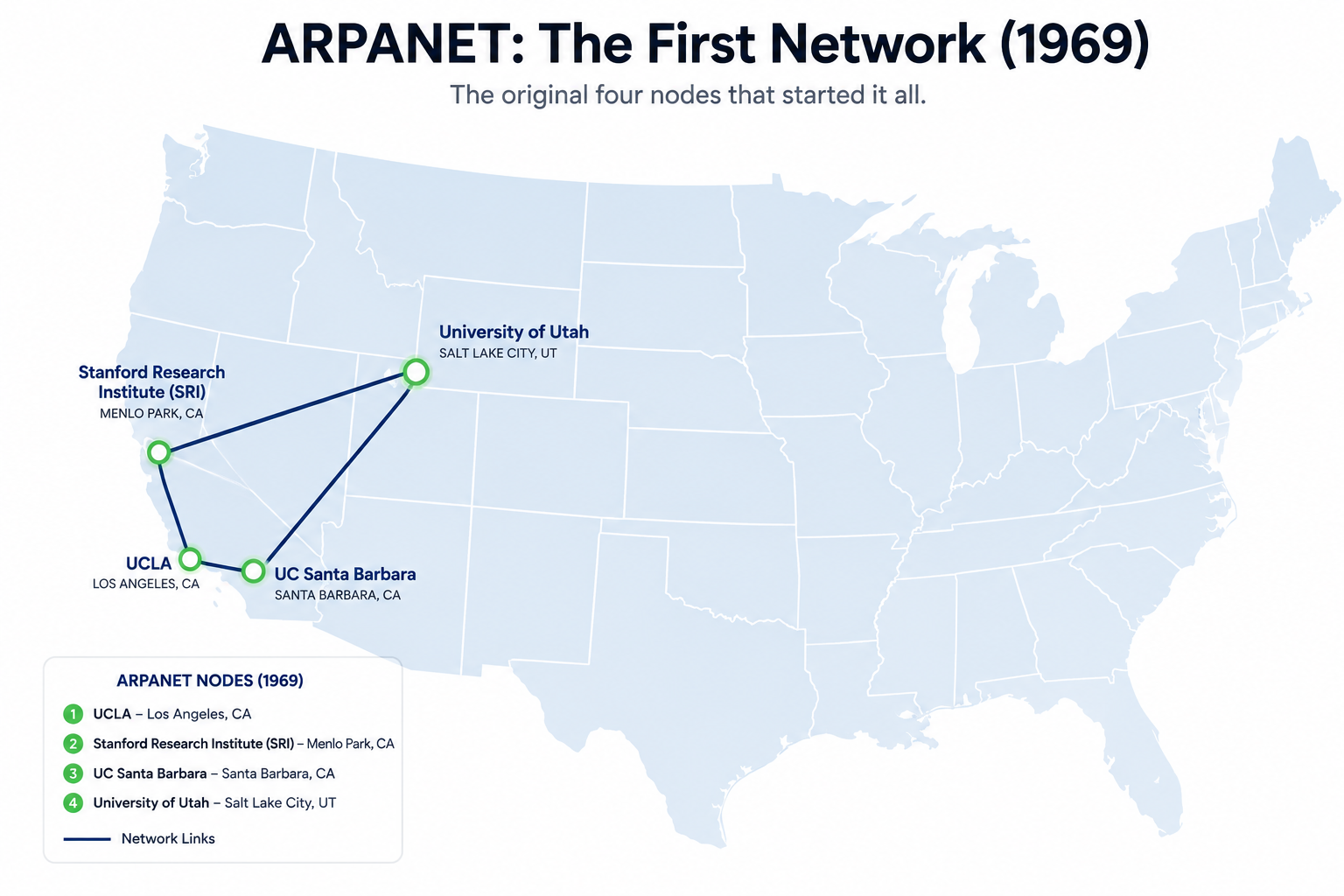 ARPANET: The First Network (1969)

The original four nodes that started it all.

University of Utah
SALT LAKE CITY, UT

Stanford Research Institute (SRI)
MENLO PARK, CA

UCLA
LOS ANGELES, CA

UC Santa Barbara
SANTA BARBARA, CA

ARPANET NODES (1969)

1 UCLA – Los Angeles, CA
2 Stanford Research Institute (SRI) – Menlo Park, CA
3 UC Santa Barbara – Santa Barbara, CA
4 University of Utah – Salt Lake City, UT

Network Links